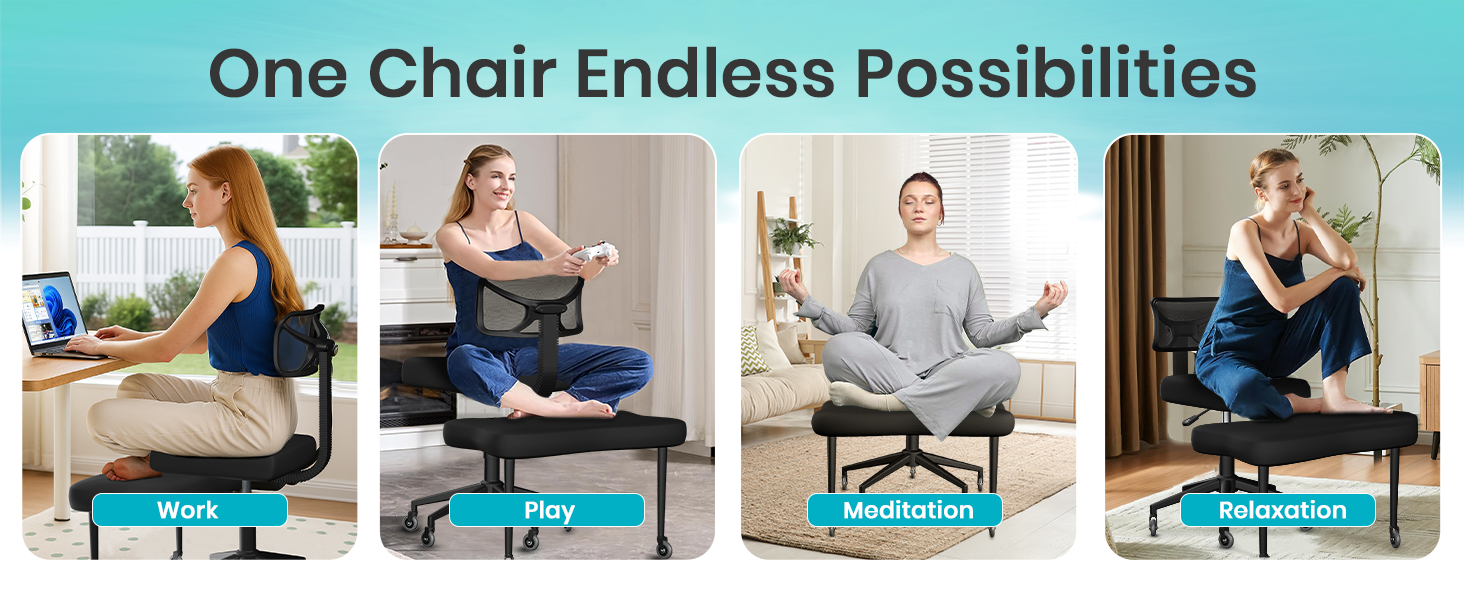 One Chair Endless Possibilities

Work

Play

Meditation

Relaxation